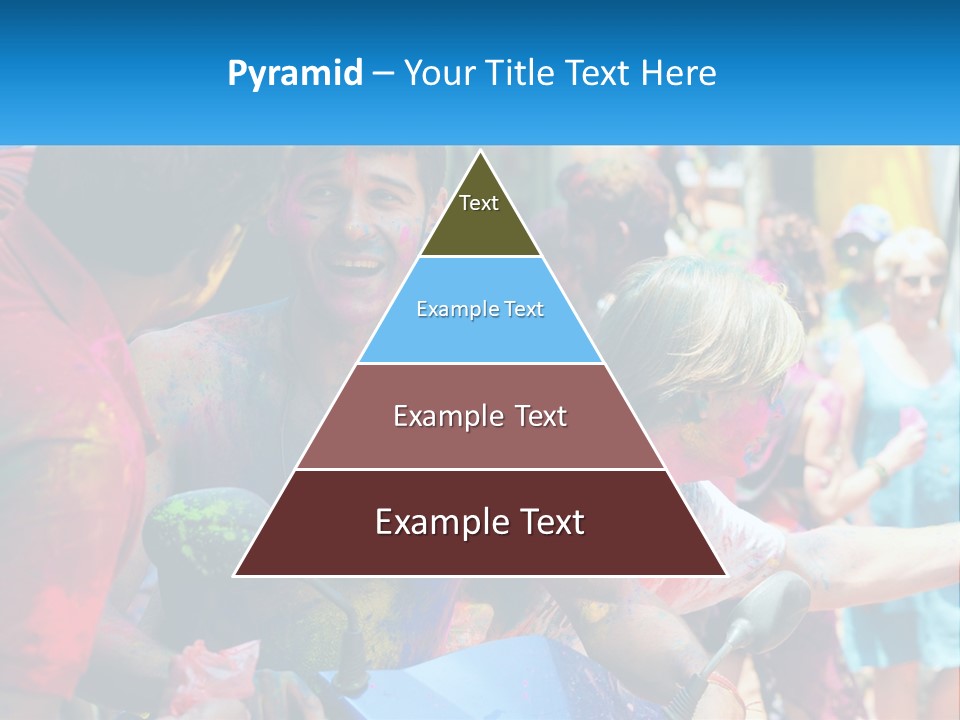 Pyramid – Your Title Text Here

Text

Example Text

Example Text

Example Text